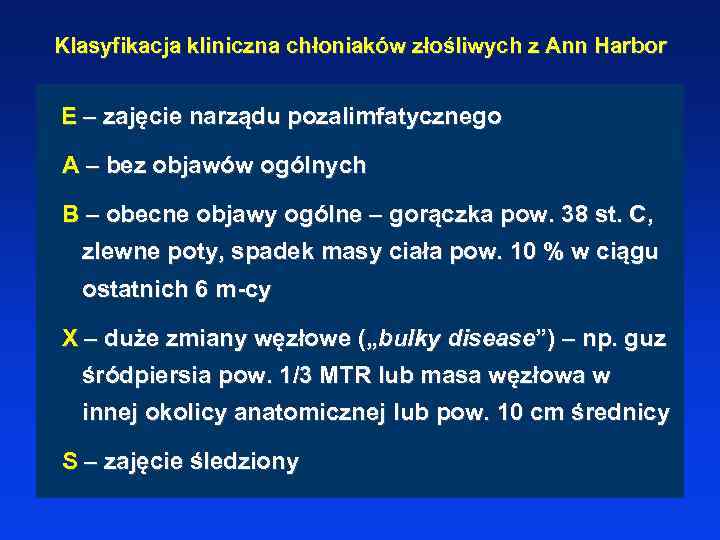 Klasyfikacja kliniczna chłoniaków złośliwych z Ann Harbor

E – zajęcie narządu pozalimfatycznego

A – bez objawów ogólnych

B – obecne objawy ogólne – gorączka pow. 38 st. C, zlewne poty, spadek masy ciała pow. 10 % w ciągu ostatnich 6 m-cy

X – duże zmiany węzłowe („bulky disease”) – np. guz śródpiersia pow. 1/3 MTR lub masa węzłowa w innej okolicy anatomicznej lub pow. 10 cm średnicy

S – zajęcie śledziony